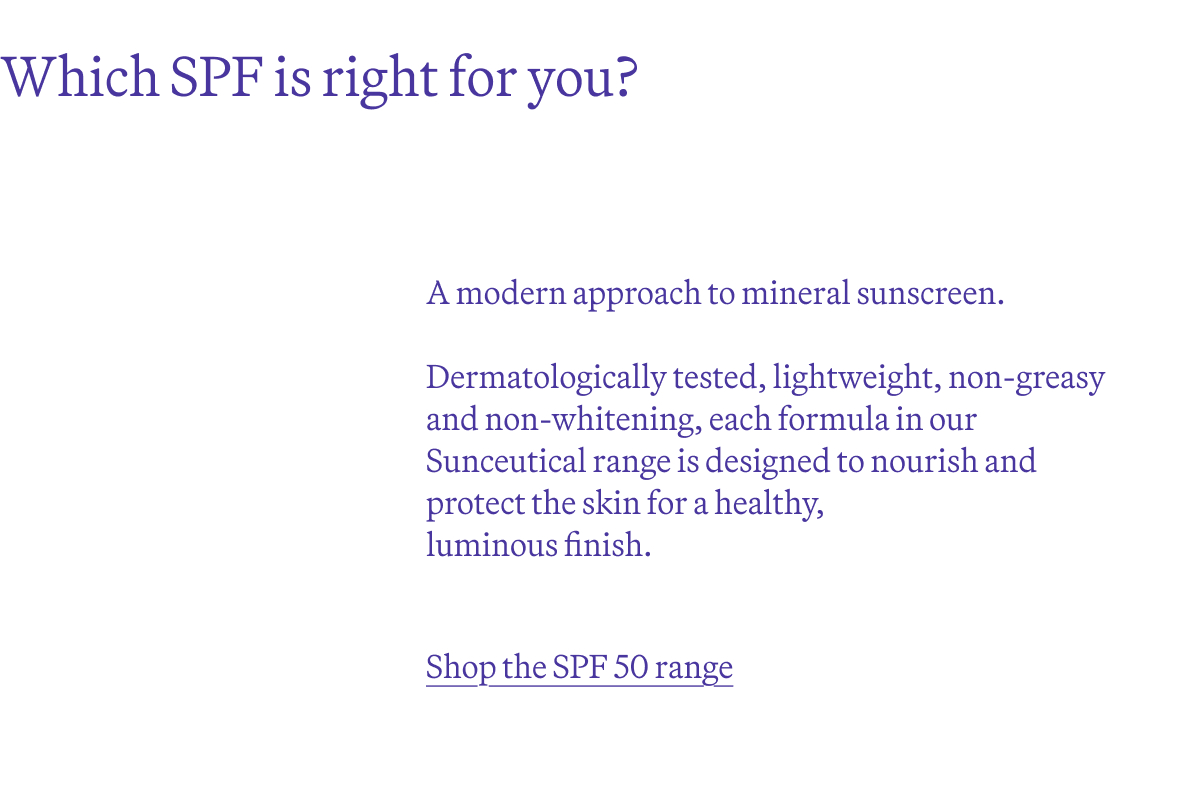 Which SPF is right for you?

A modern approach to mineral sunscreen.

Dermatologically tested, lightweight, non-greasy and non-whitening, each formula in our Sunceutical range is designed to nourish and protect the skin for a healthy, luminous finish.

Shop the SPF 50 range